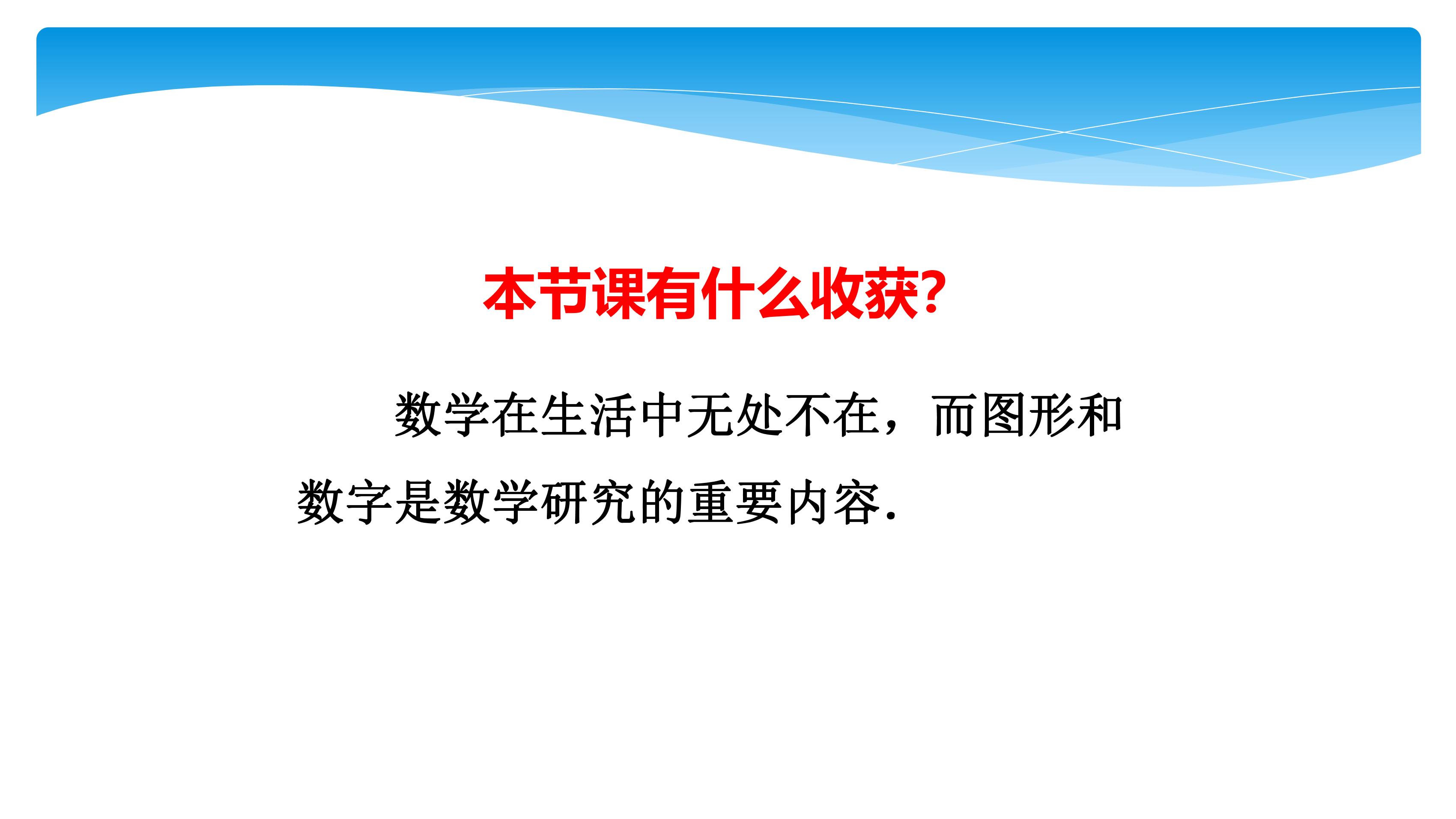 本节课有什么收获?

数学在生活中无处不在，而图形和数字是数学研究的重要内容.